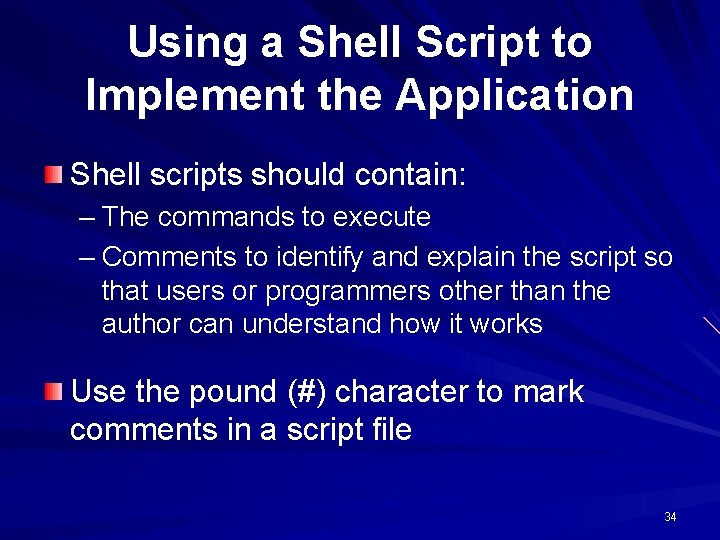 Using a Shell Script to Implement the Application

Shell scripts should contain:

– The commands to execute

– Comments to identify and explain the script so that users or programmers other than the author can understand how it works

Use the pound (#) character to mark comments in a script file

34